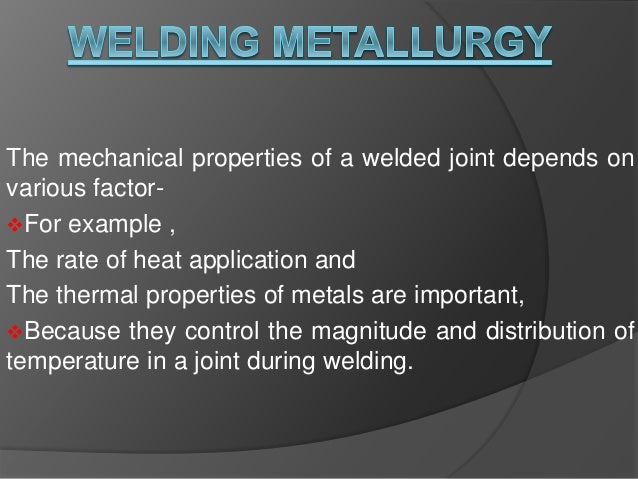 WELDING METALLURGY

The mechanical properties of a welded joint depends on various factor-

❖For example ,

The rate of heat application and

The thermal properties of metals are important,

❖Because they control the magnitude and distribution of temperature in a joint during welding.